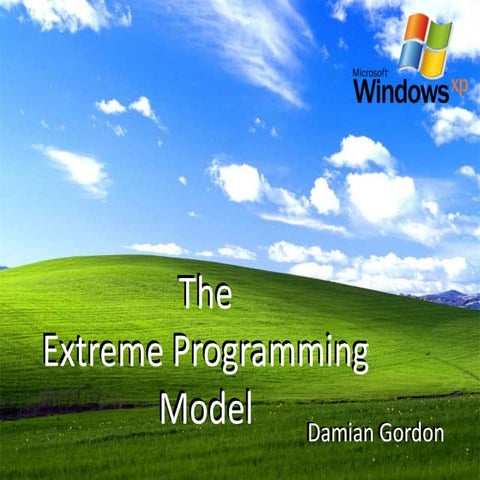 Microsoft Windows xp

The Extreme Programming Model

Damian Gordon